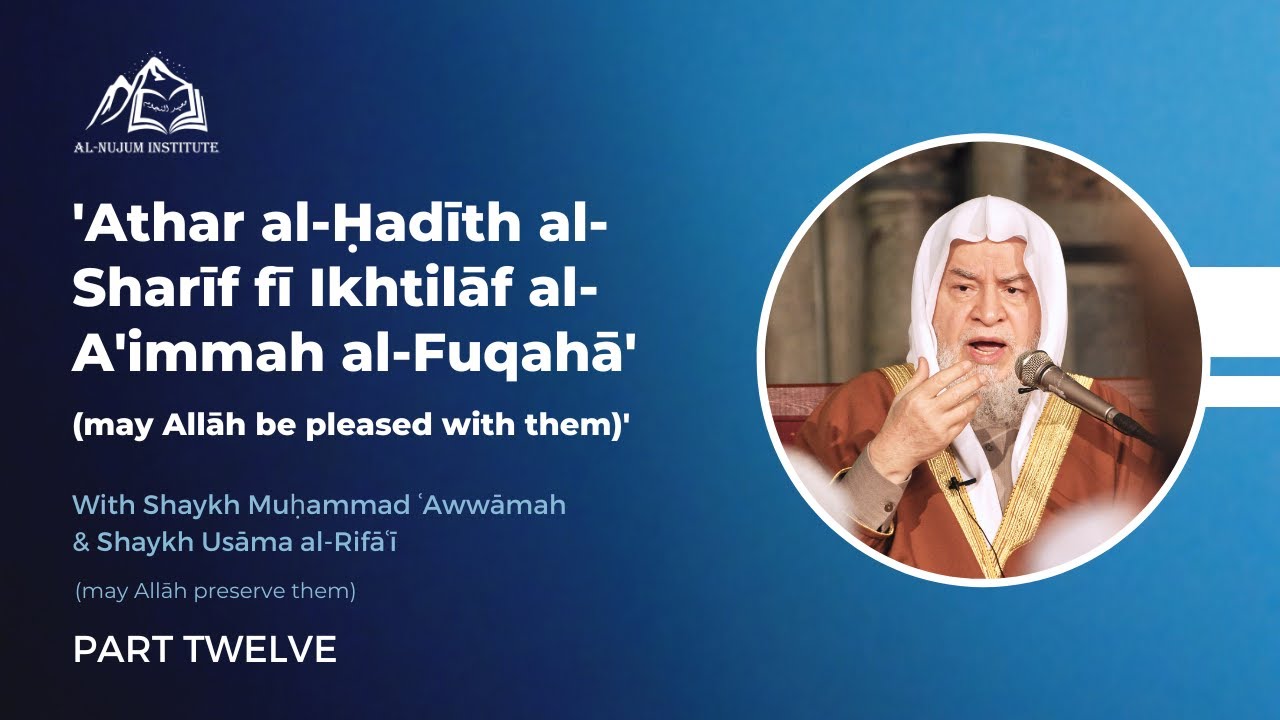 AL-NUJUM INSTITUTE

'Athar al-Ḥadīth al-Sharīf fī Ikhtilāf al-A'immah al-Fuqahā'

(may Allāh be pleased with them)'

With Shaykh Muḥammad ʿAwwāmah & Shaykh Usāma al-Rifāʿī

(may Allāh preserve them)

PART TWELVE